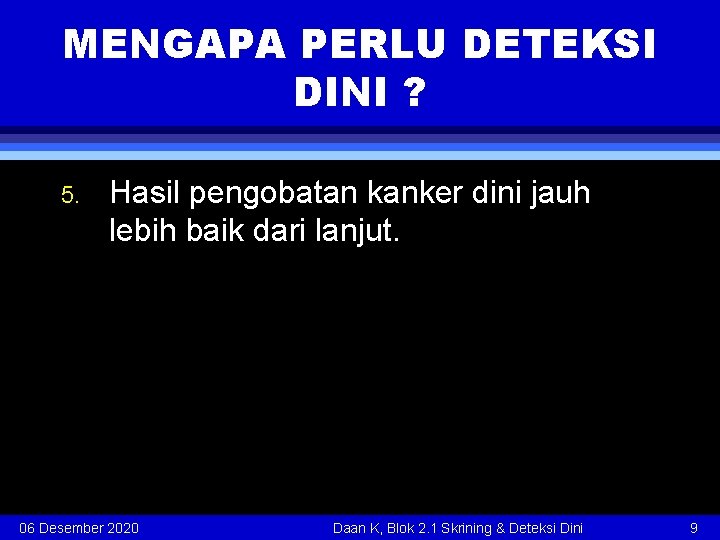 MENGAPA PERLU DETEKSI DINI ?

5. Hasil pengobatan kanker dini jauh lebih baik dari lanjut.

06 Desember 2020

Daan K, Blok 2.1 Skrining & Deteksi Dini

9